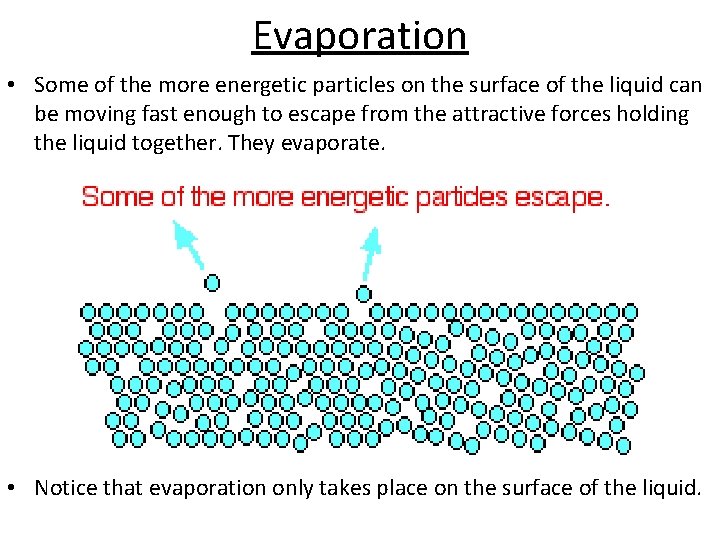 Evaporation

• Some of the more energetic particles on the surface of the liquid can be moving fast enough to escape from the attractive forces holding the liquid together. They evaporate.

Some of the more energetic particles escape.

• Notice that evaporation only takes place on the surface of the liquid.